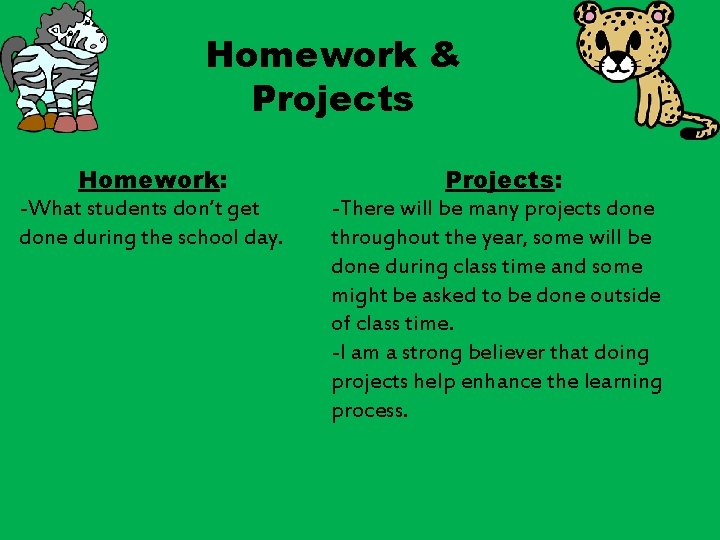 Homework & Projects

Homework:
-What students don't get done during the school day.

Projects:
-There will be many projects done throughout the year, some will be done during class time and some might be asked to be done outside of class time.
-I am a strong believer that doing projects help enhance the learning process.